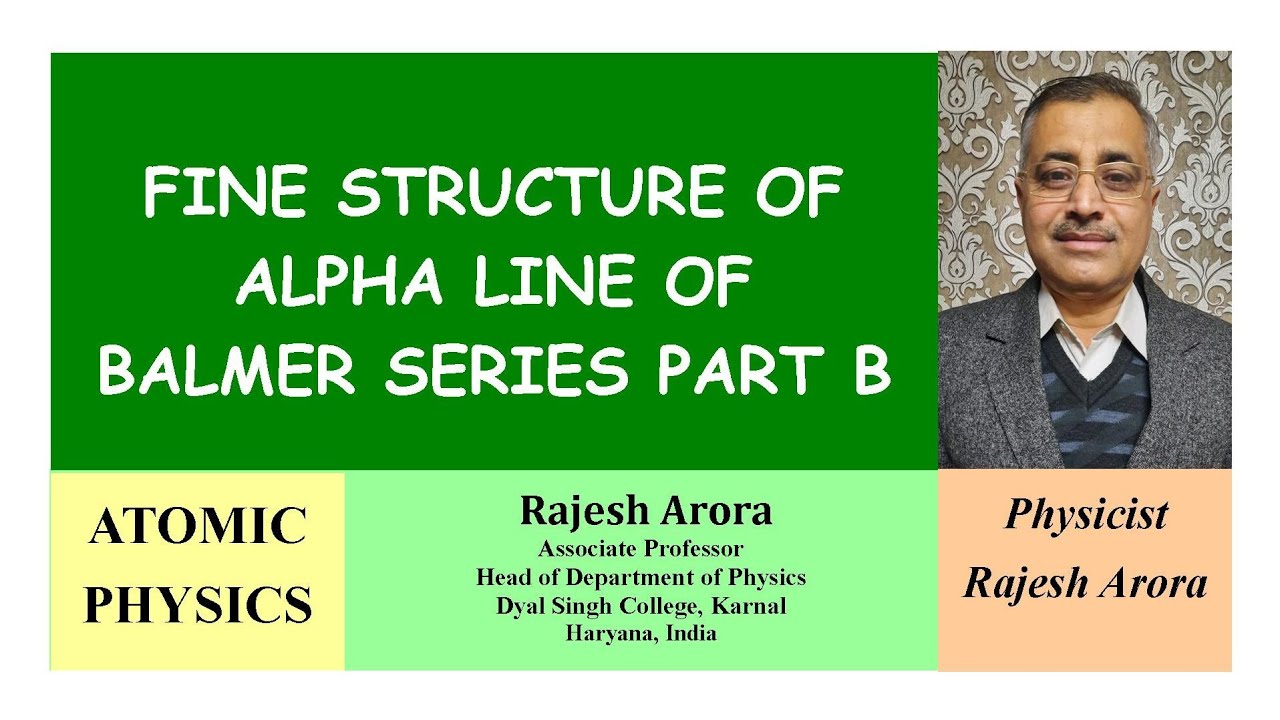 FINE STRUCTURE OF ALPHA LINE OF BALMER SERIES PART B

ATOMIC PHYSICS

Rajesh Arora
Associate Professor
Head of Department of Physics
Dyal Singh College, Karnal
Haryana, India

Physicist
Rajesh Arora